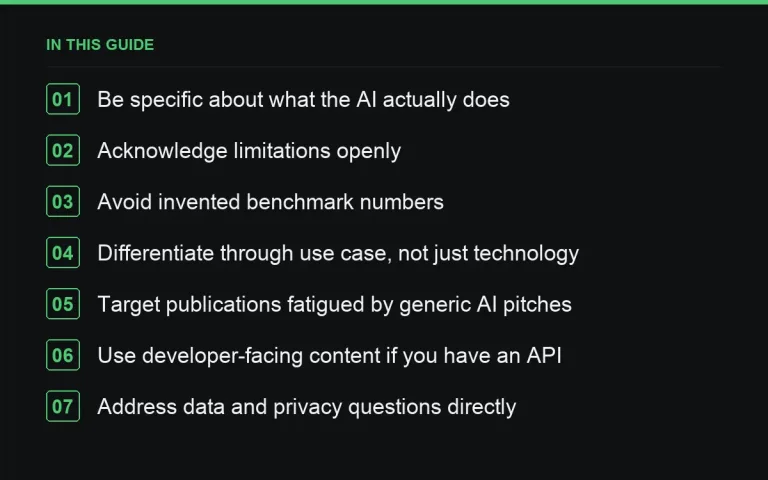 IN THIS GUIDE

01 Be specific about what the AI actually does

02 Acknowledge limitations openly

03 Avoid invented benchmark numbers

04 Differentiate through use case, not just technology

05 Target publications fatigued by generic AI pitches

06 Use developer-facing content if you have an API

07 Address data and privacy questions directly